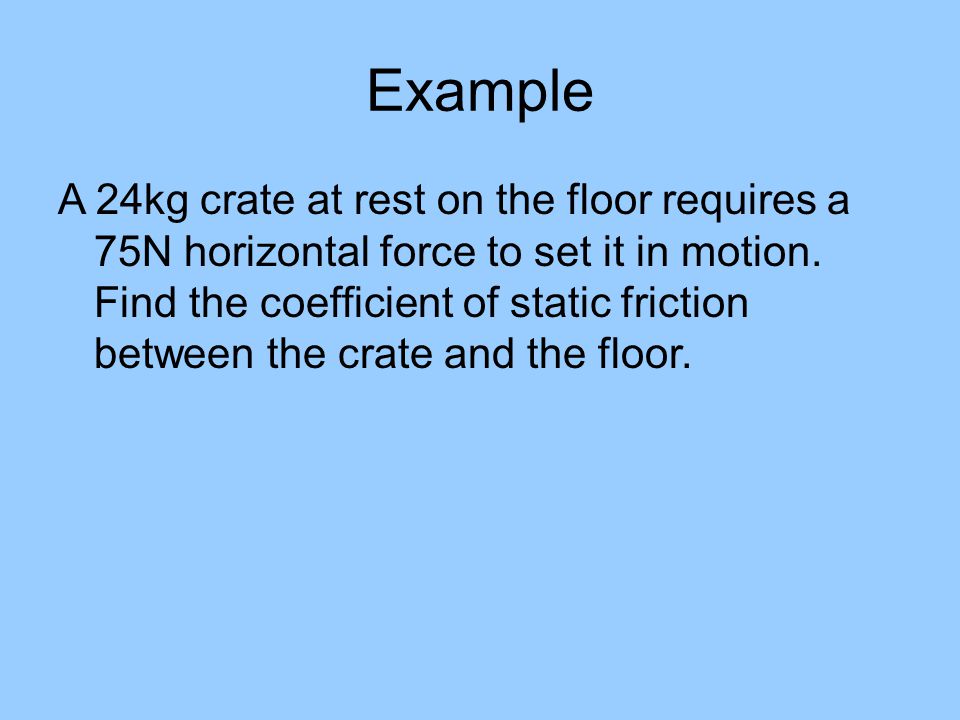 Example

A 24kg crate at rest on the floor requires a 75N horizontal force to set it in motion. Find the coefficient of static friction between the crate and the floor.